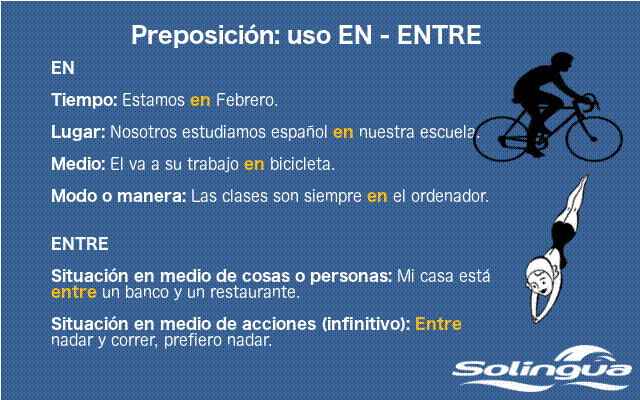 Preposición: uso EN - ENTRE

EN

Tiempo: Estamos en Febrero.

Lugar: Nosotros estudiamos español en nuestra escuela.

Medio: El va a su trabajo en bicicleta.

Modo o manera: Las clases son siempre en el ordenador.

ENTRE

Situación en medio de cosas o personas: Mi casa está entre un banco y un restaurante.

Situación en medio de acciones (infinitivo): Entre nadar y correr, prefiero nadar.

Solingua